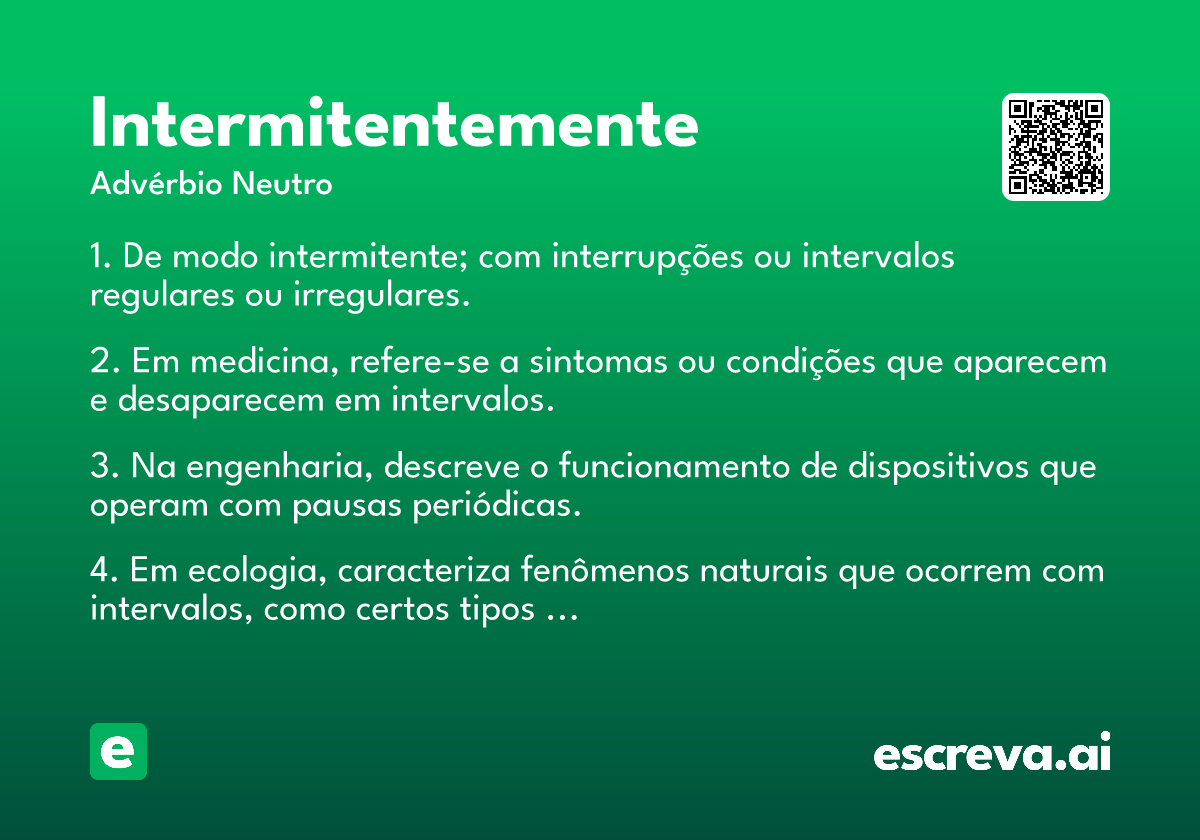 Intermitentemente
Advérbio Neutro

1. De modo intermitente; com interrupções ou intervalos regulares ou irregulares.

2. Em medicina, refere-se a sintomas ou condições que aparecem e desaparecem em intervalos.

3. Na engenharia, descreve o funcionamento de dispositivos que operam com pausas periódicas.

4. Em ecologia, caracteriza fenômenos naturais que ocorrem com intervalos, como certos tipos …

e

escreva.ai